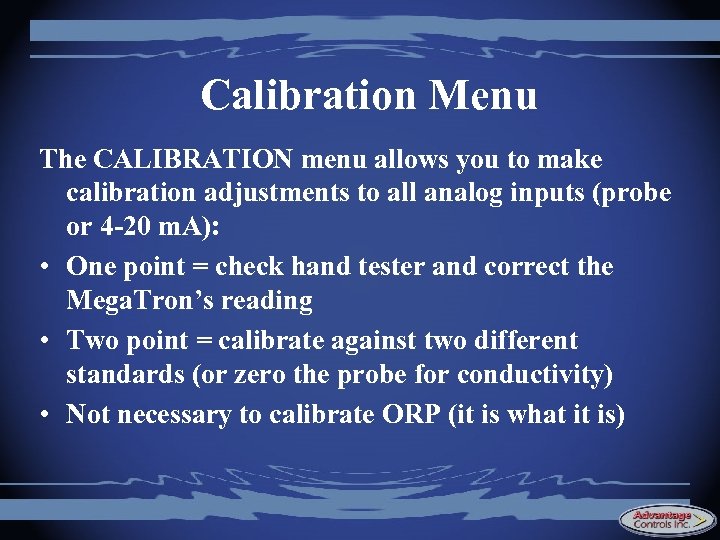 Calibration Menu

The CALIBRATION menu allows you to make calibration adjustments to all analog inputs (probe or 4-20 mA):

• One point = check hand tester and correct the MegaTron's reading
• Two point = calibrate against two different standards (or zero the probe for conductivity)
• Not necessary to calibrate ORP (it is what it is)

Advantage Controls Inc.